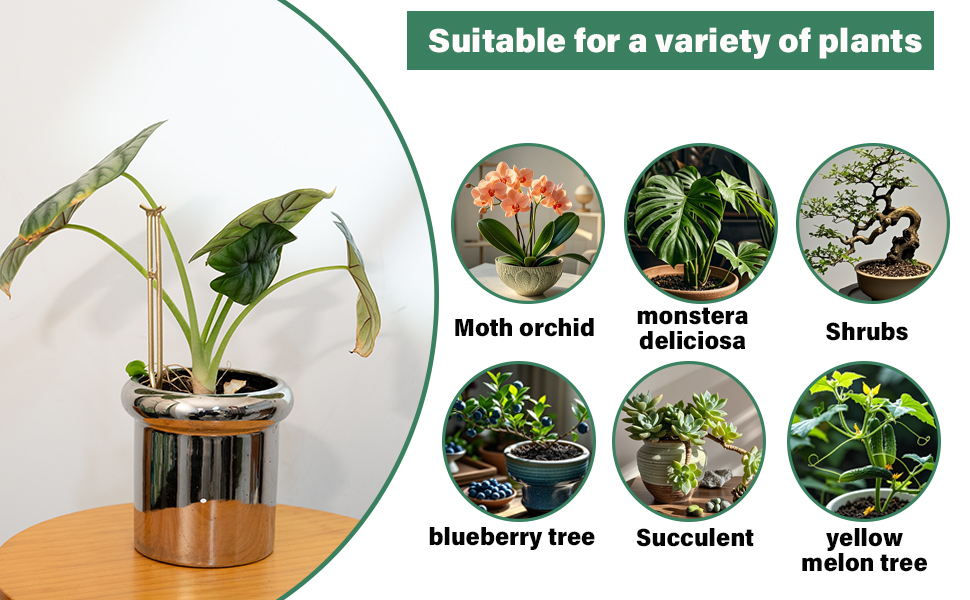 Suitable for a variety of plants

Moth orchid

monstera deliciosa

Shrubs

blueberry tree

Succulent

yellow melon tree